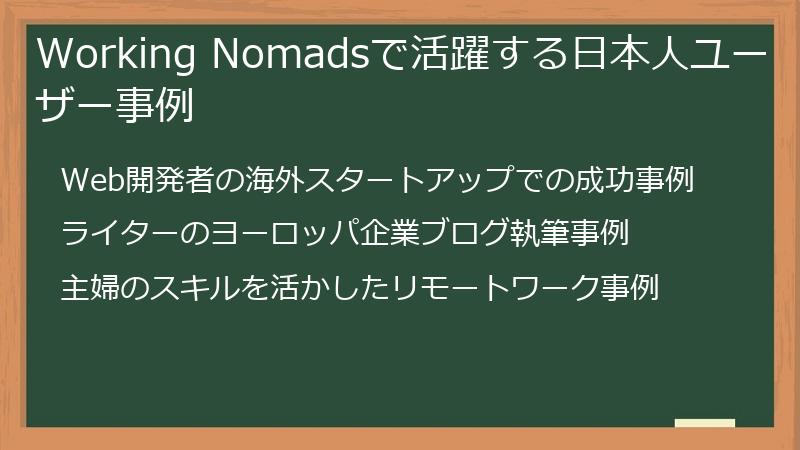 Working Nomadsで活躍する日本人ユーザー事例

Web開発者の海外スタートアップでの成功事例

ライターのヨーロッパ企業ブログ執筆事例

主婦のスキルを活かしたリモートワーク事例